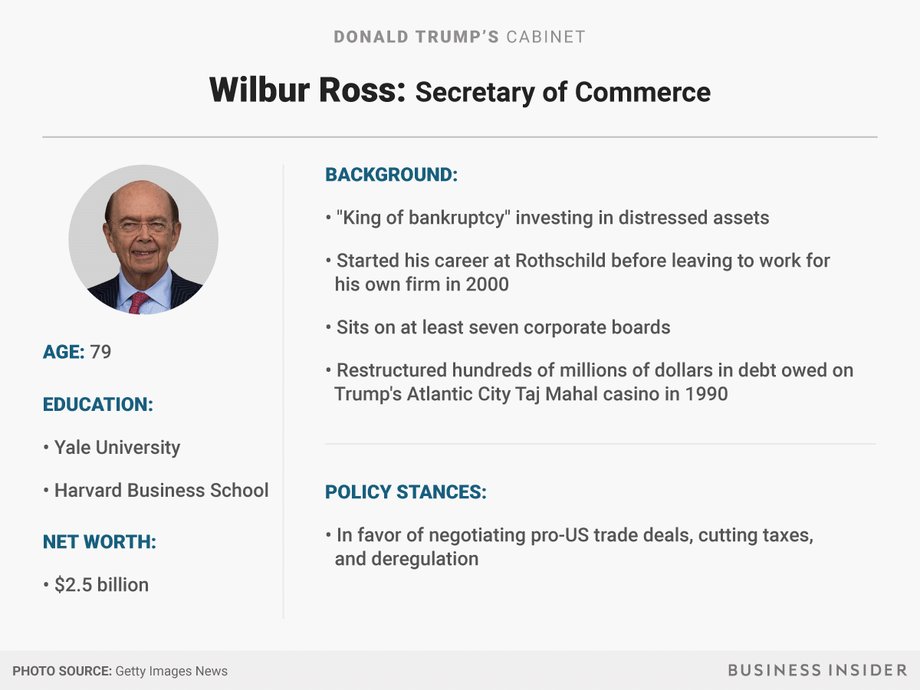 DONALD TRUMP'S CABINET

Wilbur Ross: Secretary of Commerce

AGE: 79

EDUCATION:

• Yale University

• Harvard Business School

NET WORTH:

• $2.5 billion

BACKGROUND:

• "King of bankruptcy" investing in distressed assets

• Started his career at Rothschild before leaving to work for his own firm in 2000

• Sits on at least seven corporate boards

• Restructured hundreds of millions of dollars in debt owed on Trump's Atlantic City Taj Mahal casino in 1990

POLICY STANCES:

• In favor of negotiating pro-US trade deals, cutting taxes, and deregulation

PHOTO SOURCE: Getty Images News

BUSINESS INSIDER